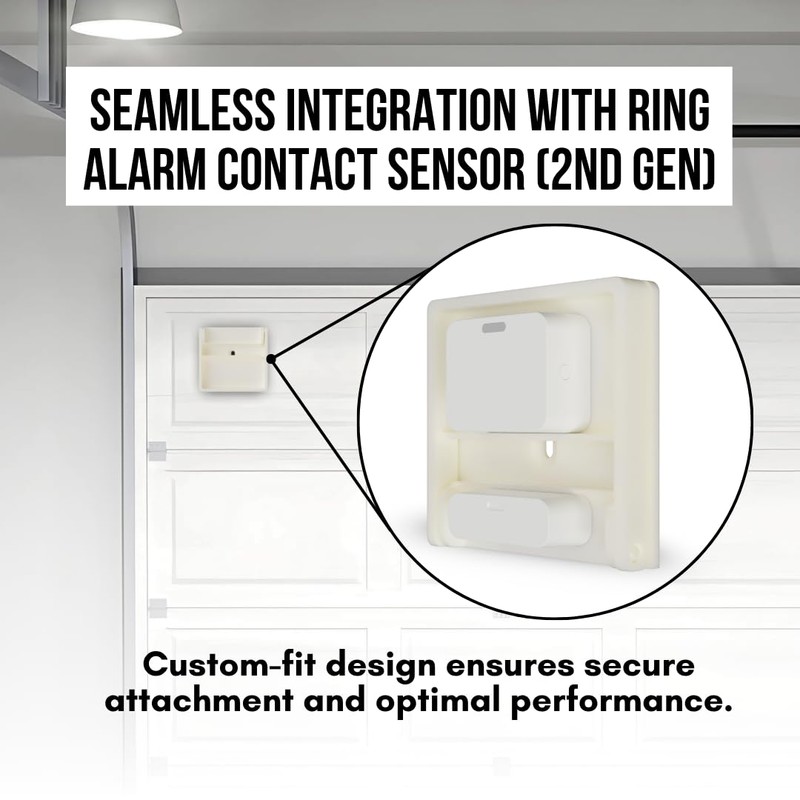 SEAMLESS INTEGRATION WITH RING ALARM CONTACT SENSOR (2ND GEN)

Custom-fit design ensures secure attachment and optimal performance.